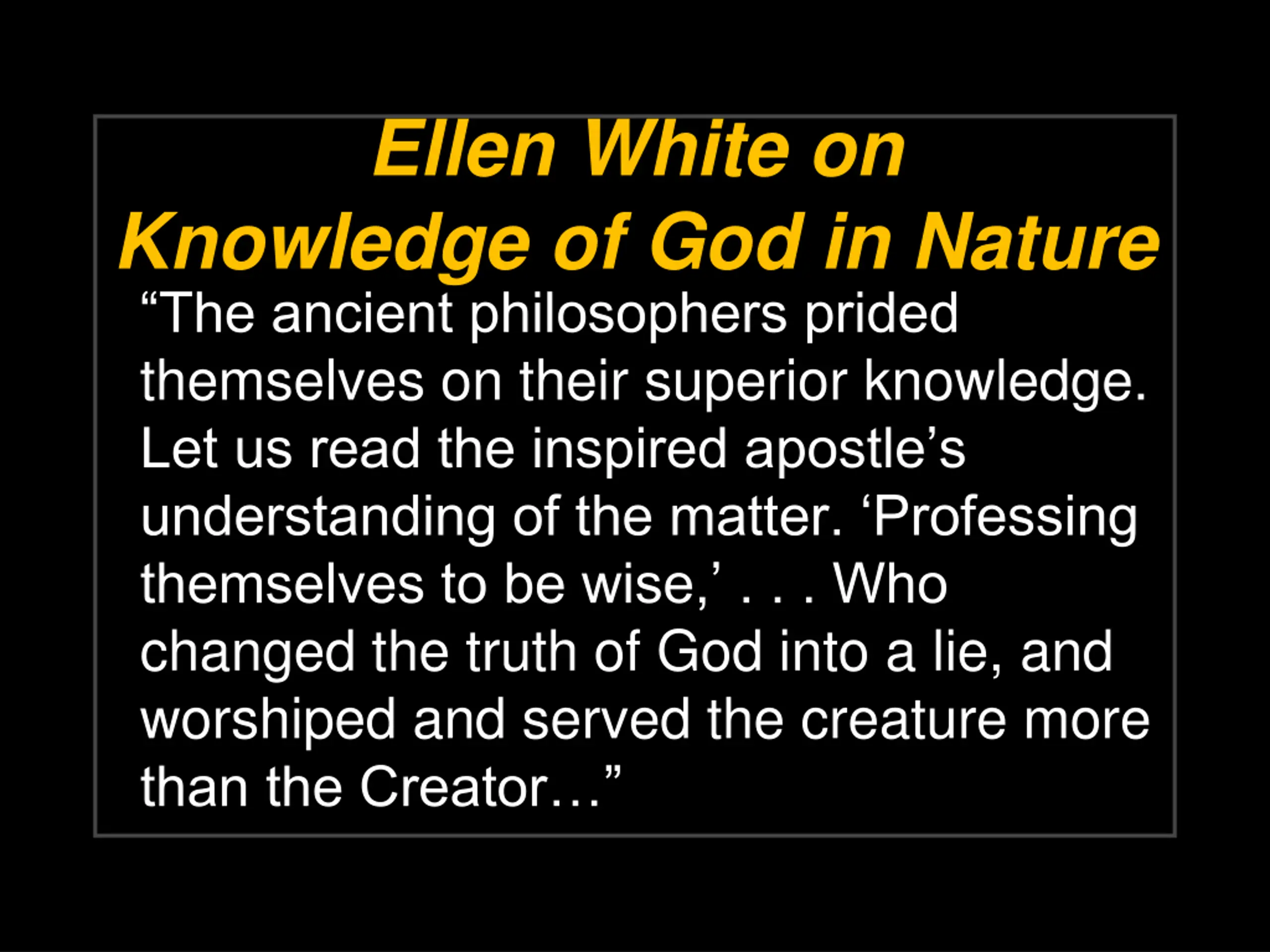 Ellen White on
Knowledge of God in Nature

“The ancient philosophers prided themselves on their superior knowledge. Let us read the inspired apostle’s understanding of the matter. ‘Professing themselves to be wise,’ . . . Who changed the truth of God into a lie, and worshiped and served the creature more than the Creator…”